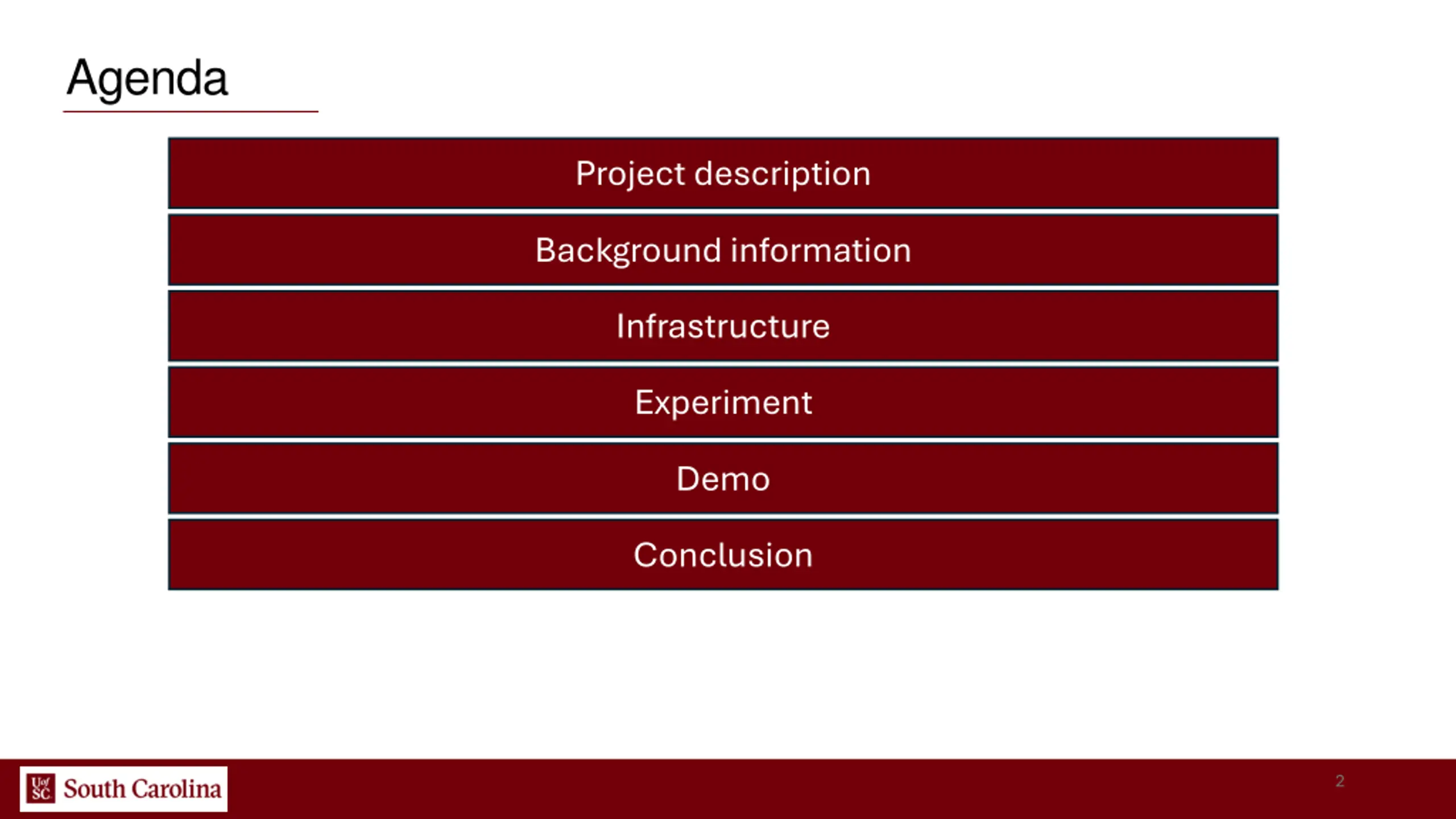 Agenda

Project description

Background information

Infrastructure

Experiment

Demo

Conclusion

UofSC South Carolina

2